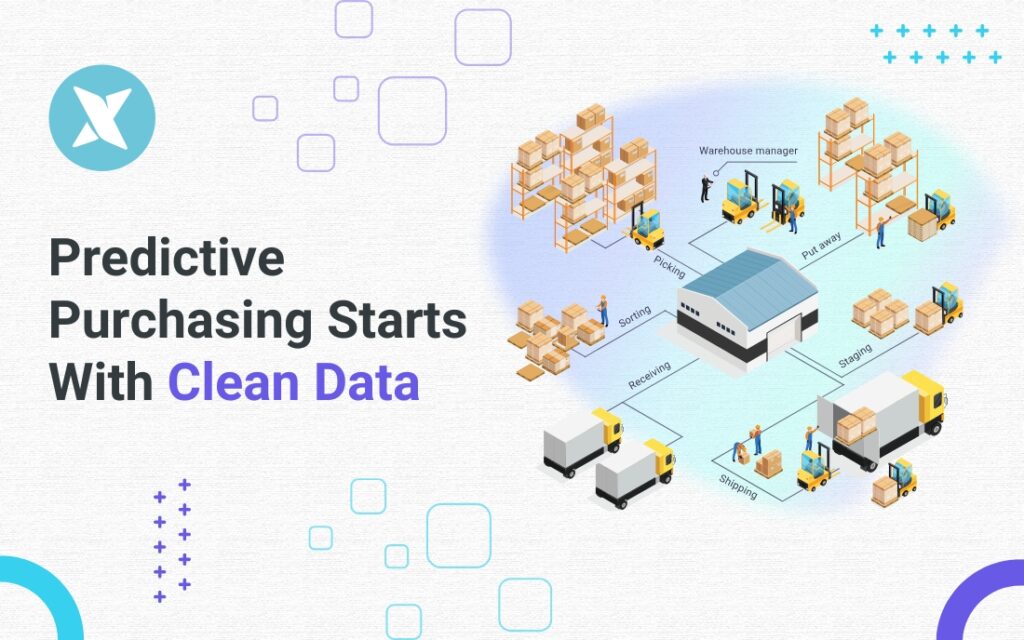 Predictive Purchasing Starts With Clean Data

Warehouse manager

Picking

Put away

Sorting

Staging

Receiving

Shipping